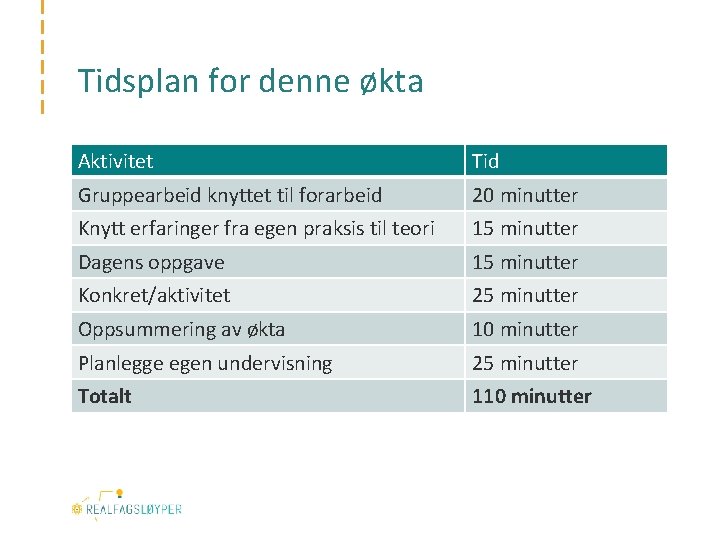 Tidsplan for denne økta

| Aktivitet | Tid |
|---|---|
| Gruppearbeid knyttet til forarbeid | 20 minutter |
| Knytt erfaringer fra egen praksis til teori | 15 minutter |
| Dagens oppgave | 15 minutter |
| Konkret/aktivitet | 25 minutter |
| Oppsummering av økta | 10 minutter |
| Planlegge egen undervisning | 25 minutter |
| **Totalt** | **110 minutter** |

REALFAGSLØYPER